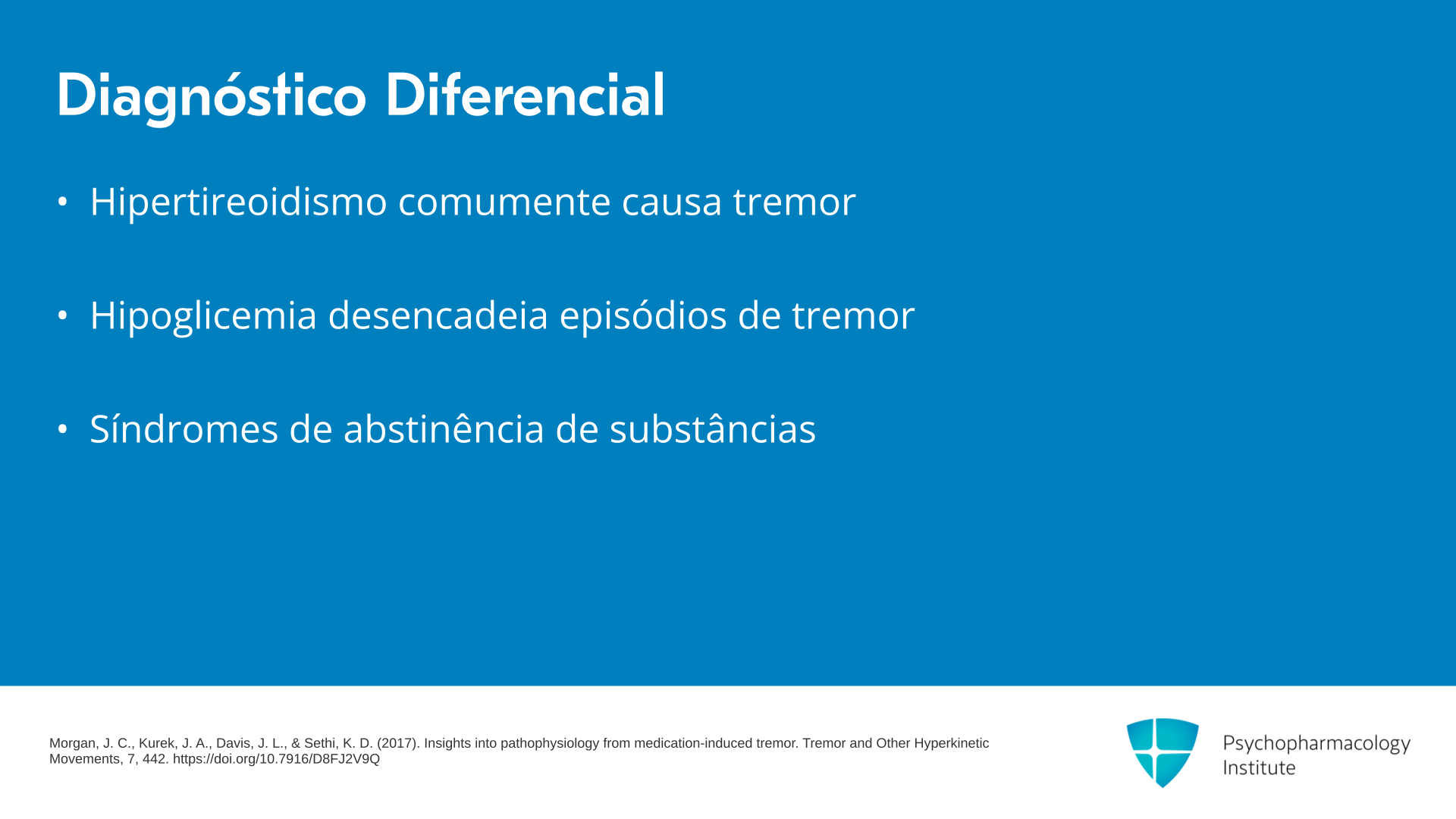 Diagnóstico Diferencial

• Hipertireoidismo comumente causa tremor

• Hipoglicemia desencadeia episódios de tremor

• Síndromes de abstinência de substâncias

Morgan, J. C., Kurek, J. A., Davis, J. L., & Sethi, K. D. (2017). Insights into pathophysiology from medication-induced tremor. Tremor and Other Hyperkinetic Movements, 7, 442. https://doi.org/10.7916/D8FJ2V9Q

Psychopharmacology Institute